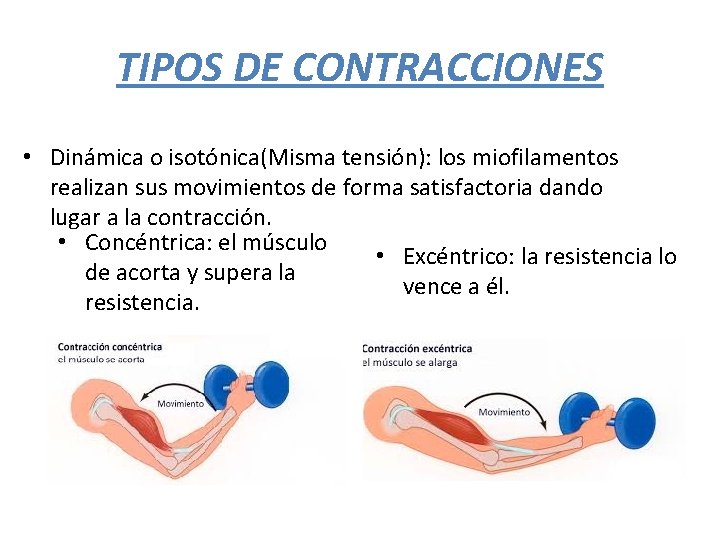 TIPOS DE CONTRACCIONES

• Dinámica o isotónica(Misma tensión): los miofilamentos realizan sus movimientos de forma satisfactoria dando lugar a la contracción.

• Concéntrica: el músculo de acorta y supera la resistencia.

• Excéntrico: la resistencia lo vence a él.

Contracción concéntrica
el músculo se acorta

Movimiento

Contracción excéntrica
el músculo se alarga

Movimiento